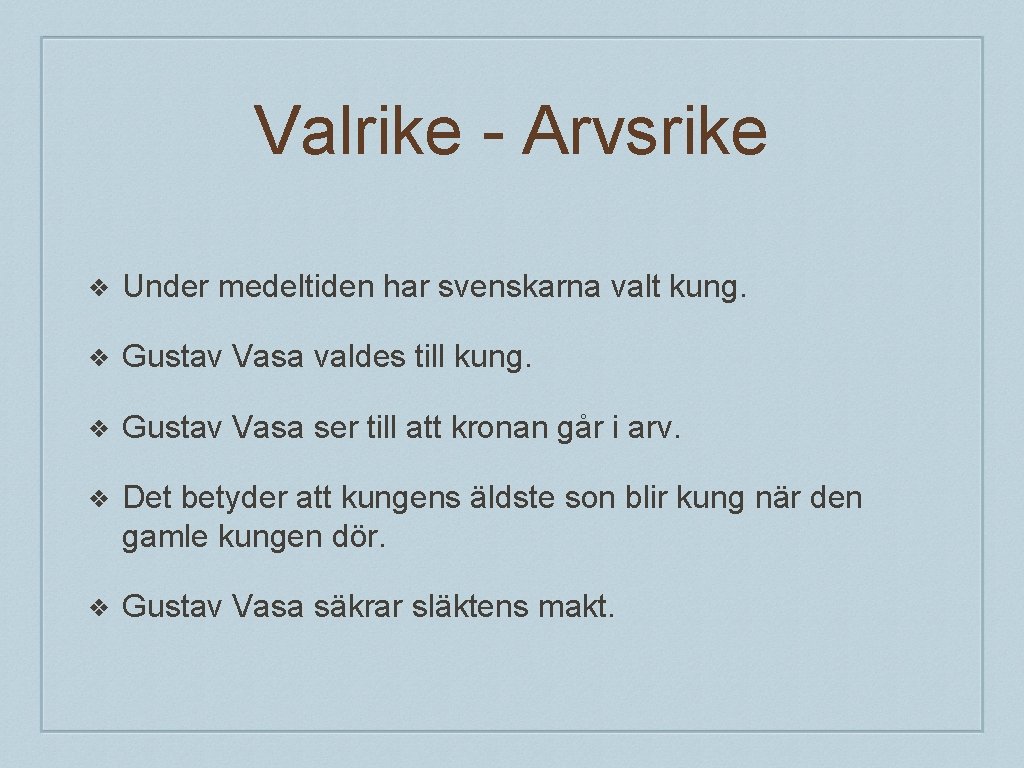 Valrike - Arvsrike

❖ Under medeltiden har svenskarna valt kung.

❖ Gustav Vasa valdes till kung.

❖ Gustav Vasa ser till att kronan går i arv.

❖ Det betyder att kungens äldste son blir kung när den gamle kungen dör.

❖ Gustav Vasa säkrar släktens makt.